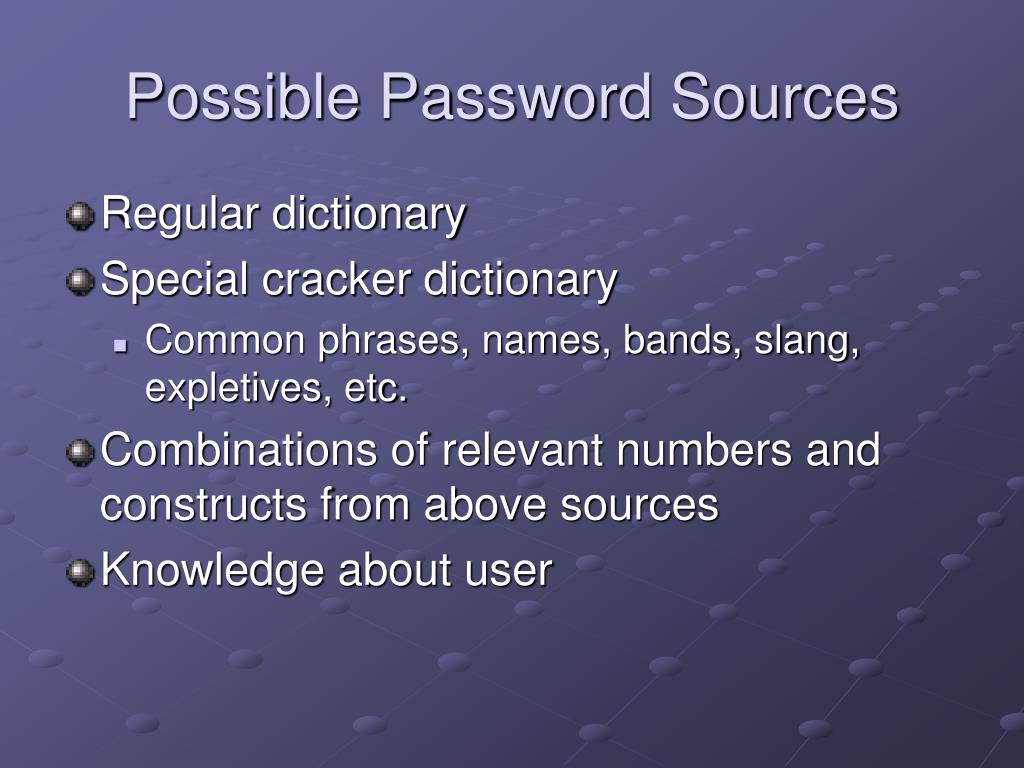 Possible Password Sources

Regular dictionary

Special cracker dictionary

Common phrases, names, bands, slang, expletives, etc.

Combinations of relevant numbers and constructs from above sources

Knowledge about user